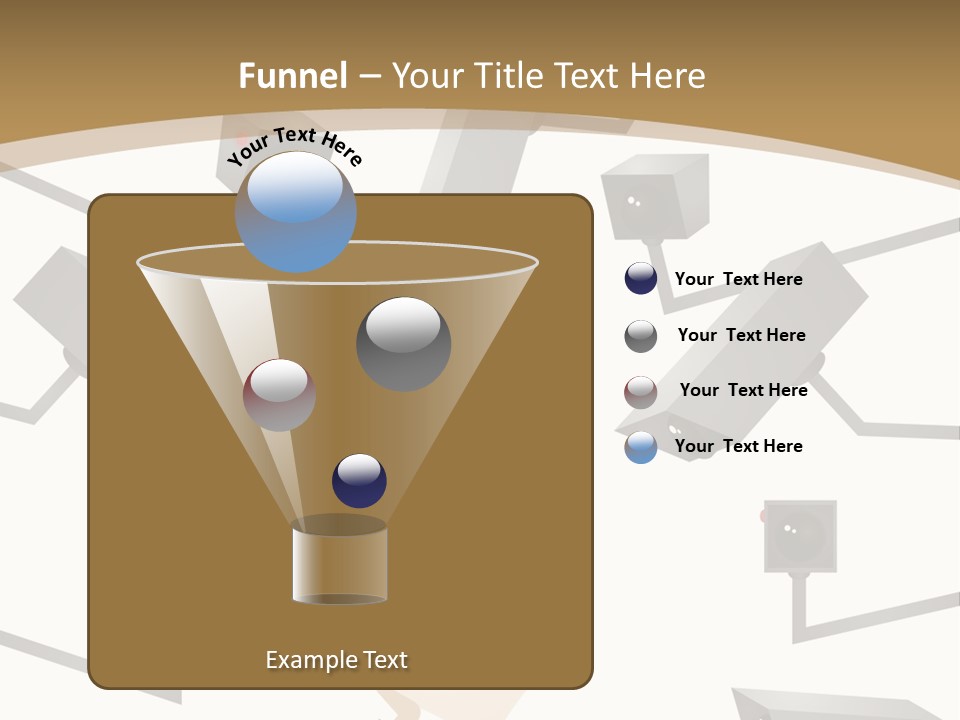 Funnel – Your Title Text Here

Your Text Here

Your Text Here

Your Text Here

Your Text Here

Your Text Here

Example Text